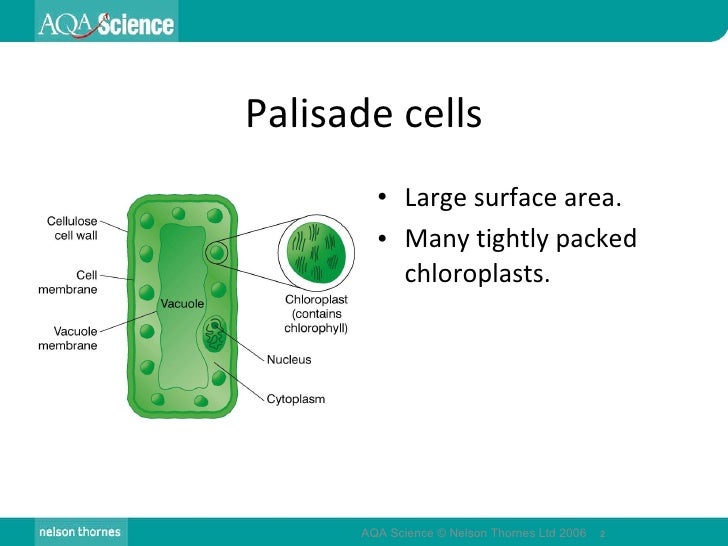 AQA Science

Palisade cells

Cellulose cell wall

Cell membrane

Vacuole membrane

Vacuole

Chloroplast (contains chlorophyll)

Nucleus

Cytoplasm

• Large surface area.
• Many tightly packed chloroplasts.

nelson thornes

AQA Science © Nelson Thornes Ltd 2006 2